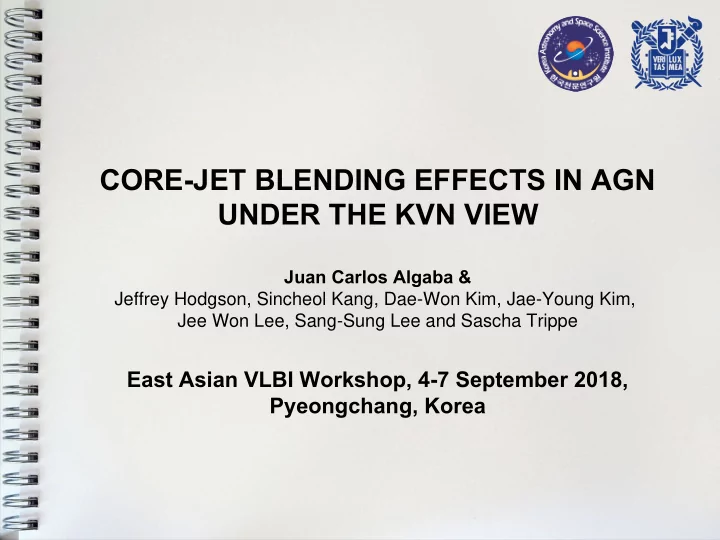 Korea Astronomy and Space Science Institute
한국천문연구원

VERI TAS LUX MEA

CORE-JET BLENDING EFFECTS IN AGN UNDER THE KVN VIEW

Juan Carlos Algaba &
Jeffrey Hodgson, Sincheol Kang, Dae-Won Kim, Jae-Young Kim, Jee Won Lee, Sang-Sung Lee and Sascha Trippe

East Asian VLBI Workshop, 4-7 September 2018, Pyeongchang, Korea